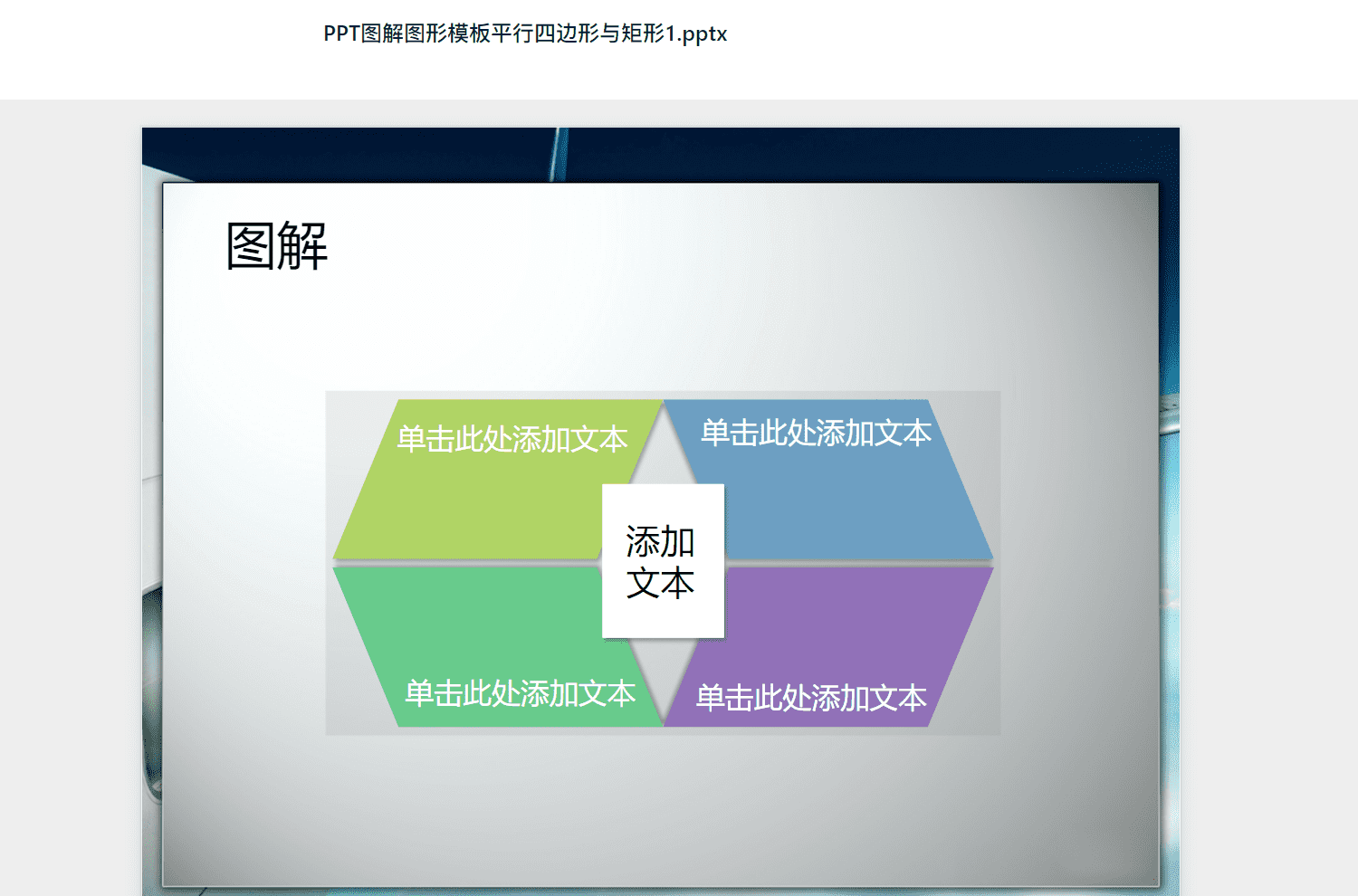 PPT图解图形模板平行四边形与矩形1.pptx

图解

单击此处添加文本

单击此处添加文本

添加文本

单击此处添加文本

单击此处添加文本